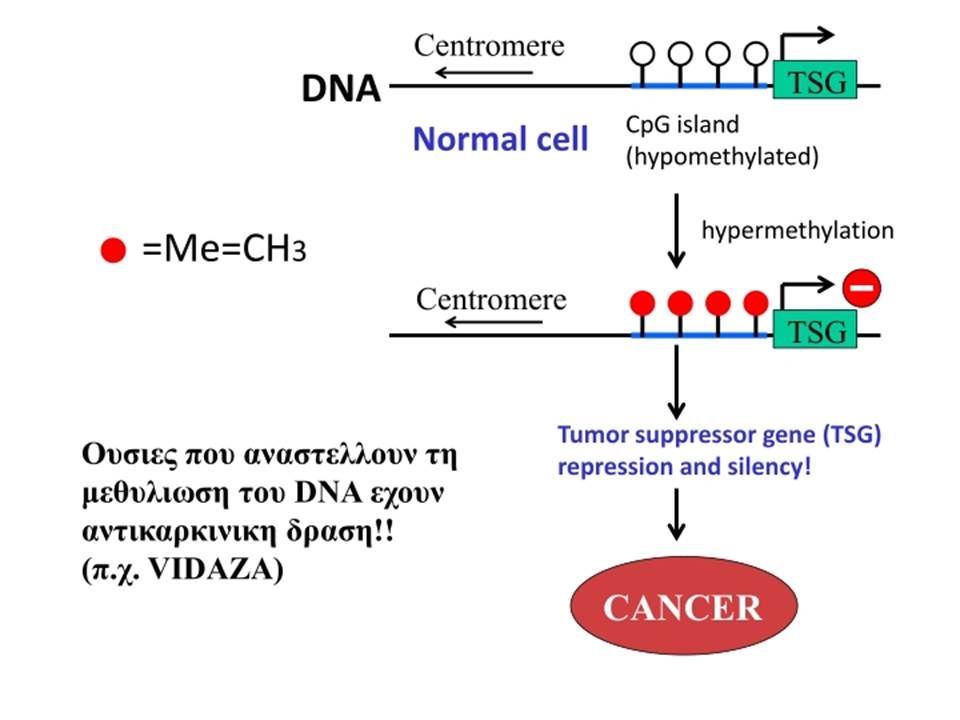 Centromere

DNA

TSG

Normal cell

CpG island (hypomethylated)

hypermethylation

=Me=$CH_3$

Centromere

TSG

Tumor suppressor gene (TSG) repression and silency!

Ουσιες που αναστελλουν τη μεθυλιωση του DNA εχουν αντικαρκινικη δραση!! (π.χ. VIDAZA)

CANCER